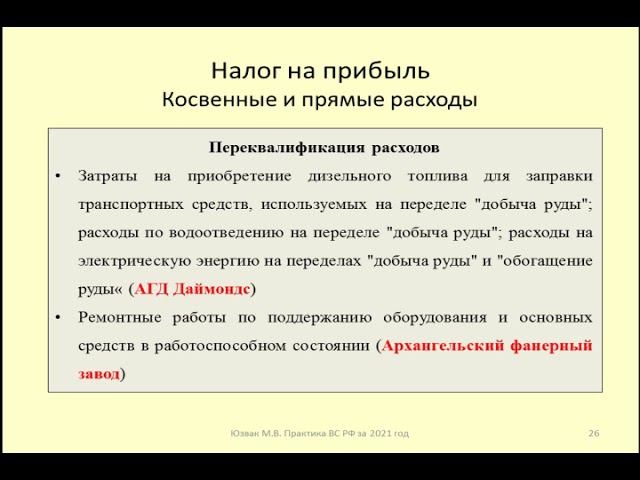 Налог на прибыль
Косвенные и прямые расходы

Переквалификация расходов

• Затраты на приобретение дизельного топлива для заправки транспортных средств, используемых на переделе "добыча руды"; расходы по водоотведению на переделе "добыча руды"; расходы на электрическую энергию на переделах "добыча руды" и "обогащение руды« (АГД Даймондс)

• Ремонтные работы по поддержанию оборудования и основных средств в работоспособном состоянии (Архангельский фанерный завод)

Юзвак М.В. Практика ВС РФ за 2021 год

26